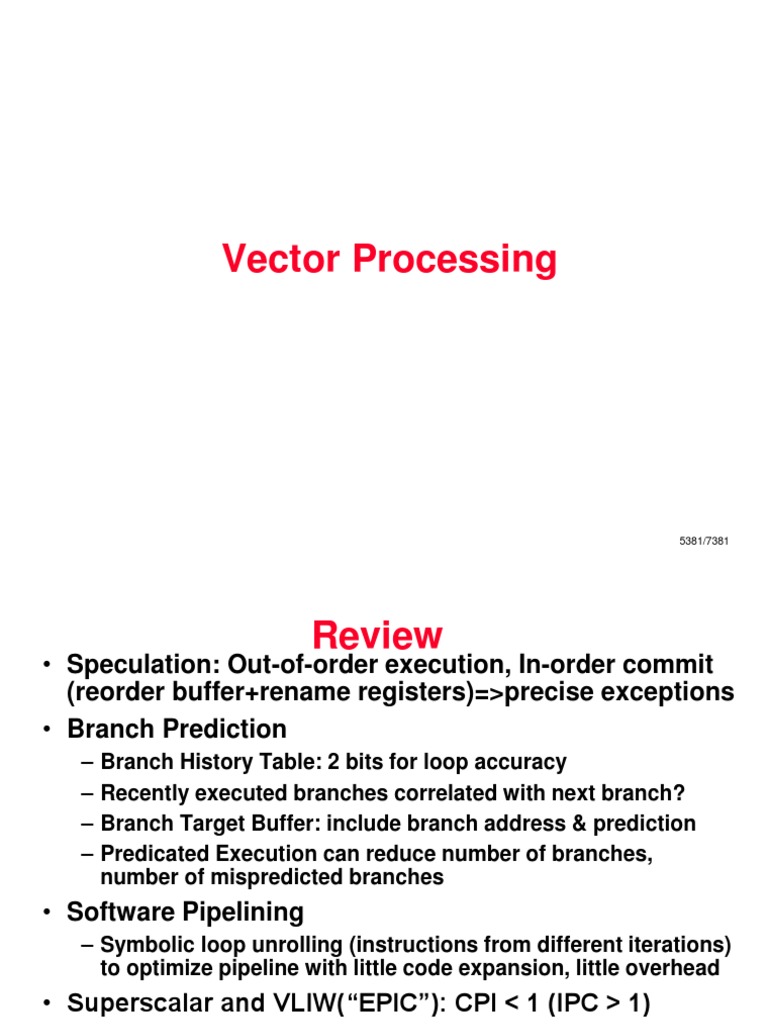 Vector Processing

5381/7381

Review

• Speculation: Out-of-order execution, In-order commit (reorder buffer+rename registers)=>precise exceptions
• Branch Prediction
– Branch History Table: 2 bits for loop accuracy
– Recently executed branches correlated with next branch?
– Branch Target Buffer: include branch address & prediction
– Predicated Execution can reduce number of branches, number of mispredicted branches
• Software Pipelining
– Symbolic loop unrolling (instructions from different iterations) to optimize pipeline with little code expansion, little overhead
• Superscalar and VLIW(“EPIC”): CPI < 1 (IPC > 1)